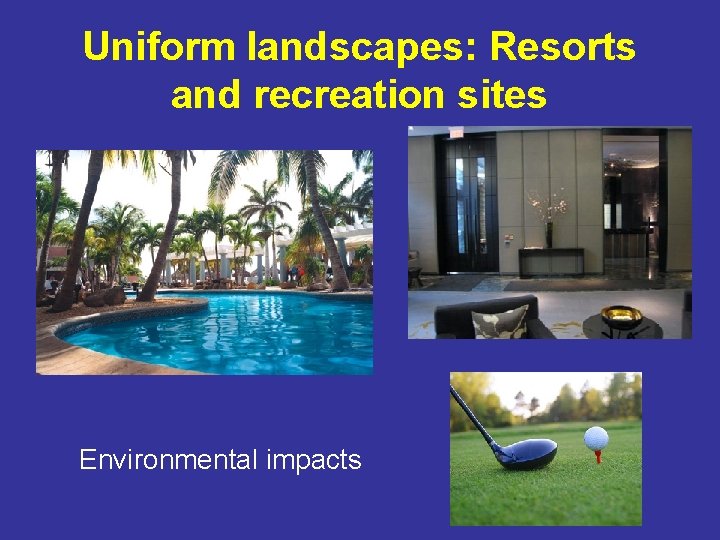 Uniform landscapes: Resorts and recreation sites

Environmental impacts